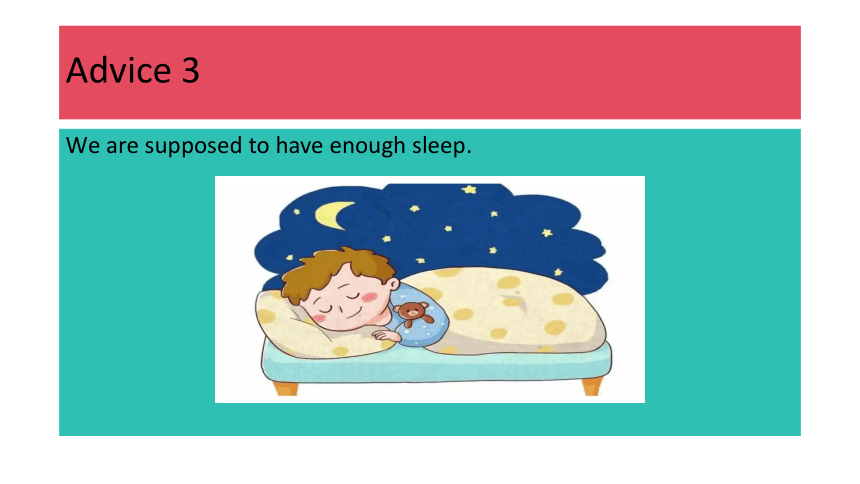 Advice 3

We are supposed to have enough sleep.